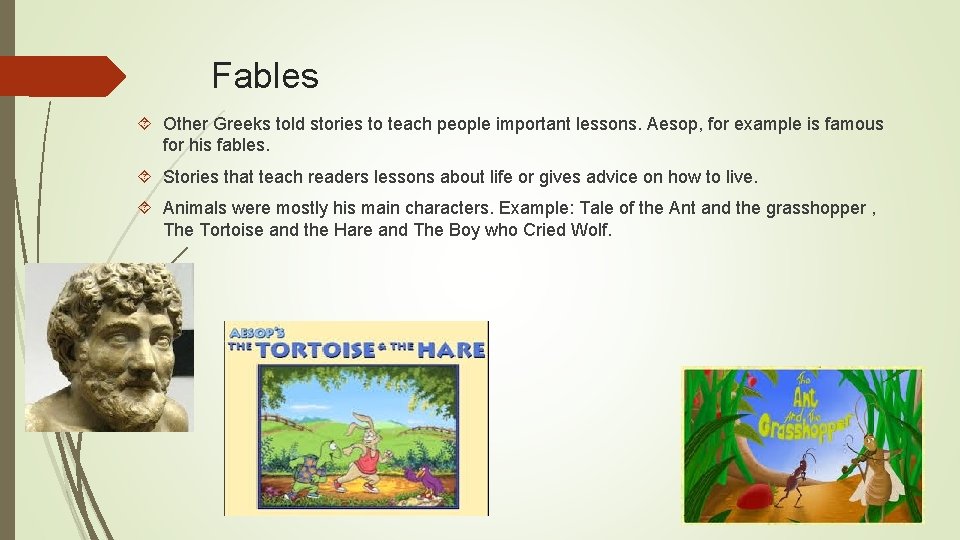 Fables

Other Greeks told stories to teach people important lessons. Aesop, for example is famous for his fables.

Stories that teach readers lessons about life or gives advice on how to live.

Animals were mostly his main characters. Example: Tale of the Ant and the grasshopper , The Tortoise and the Hare and The Boy who Cried Wolf.

AESOP'S THE TORTOISE & THE HARE

The Ant and the Grasshopper